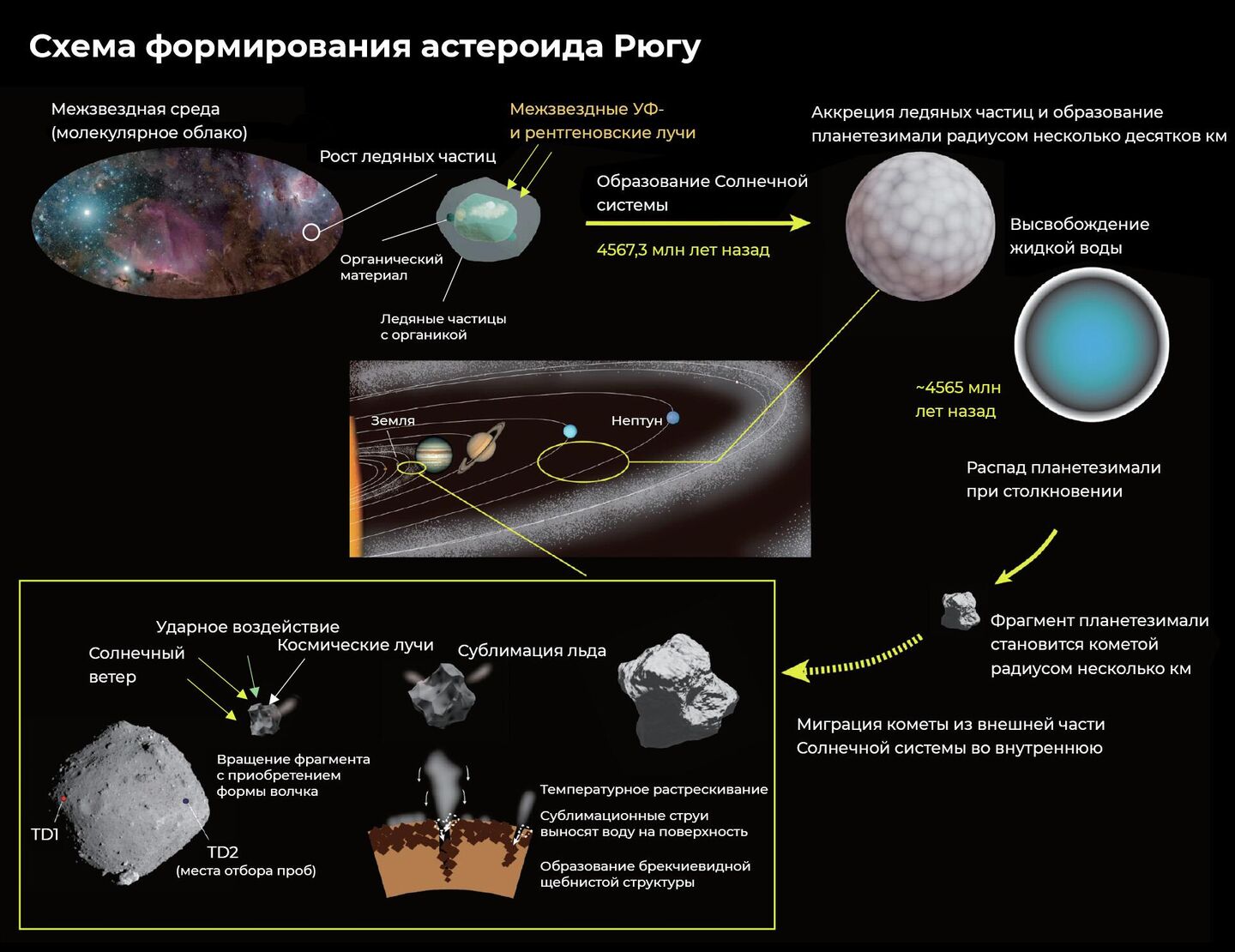 Схема формирования астероида Рюгу

Межзвездная среда (молекулярное облако)

Рост ледяных частиц

Межзвездные УФ- и рентгеновские лучи

Органический материал

Ледяные частицы с органикой

Образование Солнечной системы

4567,3 млн лет назад

Аккреция ледяных частиц и образование планетезимали радиусом несколько десятков км

Высвобождение жидкой воды

~4565 млн лет назад

Земля

Нептун

Распад планетезимали при столкновении

Фрагмент планетезимали становится кометой радиусом несколько км

Миграция кометы из внешней части Солнечной системы во внутреннюю

Ударное воздействие

Солнечный ветер

Космические лучи

Сублимация льда

Вращение фрагмента с приобретением формы волчка

TD1

TD2 (места отбора проб)

Температурное растрескивание

Сублимационные струи выносят воду на поверхность

Образование брекчиевидной щебнистой структуры